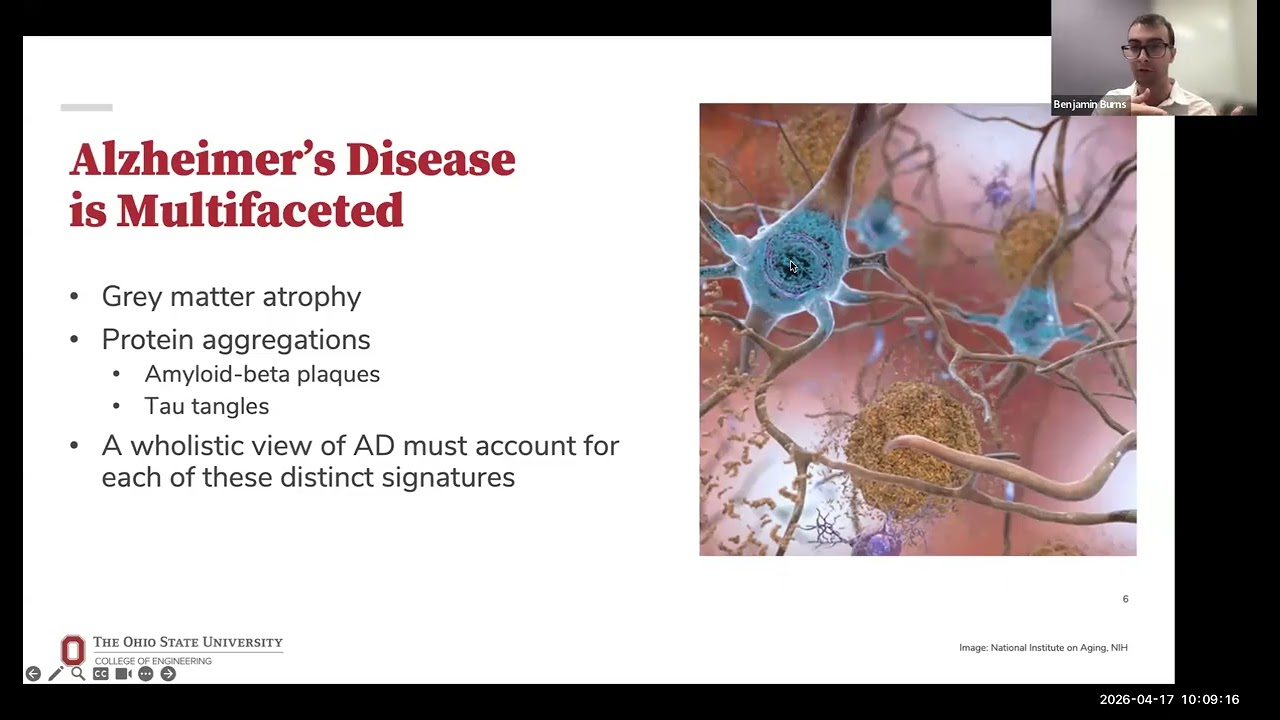 Benjamin Burns

Alzheimer's Disease is Multifaceted

• Grey matter atrophy
• Protein aggregations
  • Amyloid-beta plaques
  • Tau tangles
• A wholistic view of AD must account for each of these distinct signatures

6

THE OHIO STATE UNIVERSITY
COLLEGE OF ENGINEERING

Image: National Institute on Aging, NIH

2026-04-17 10:09:16